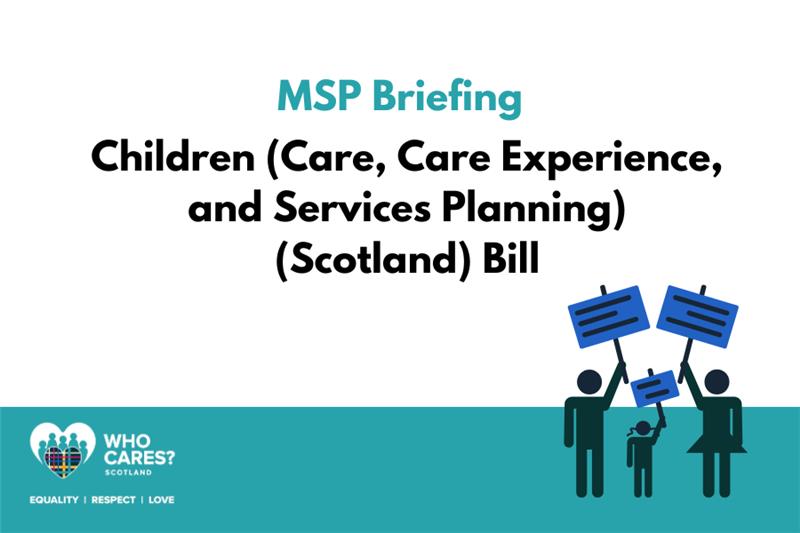 MSP Briefing

Children (Care, Care Experience, and Services Planning) (Scotland) Bill

WHO CARES? SCOTLAND

EQUALITY | RESPECT | LOVE